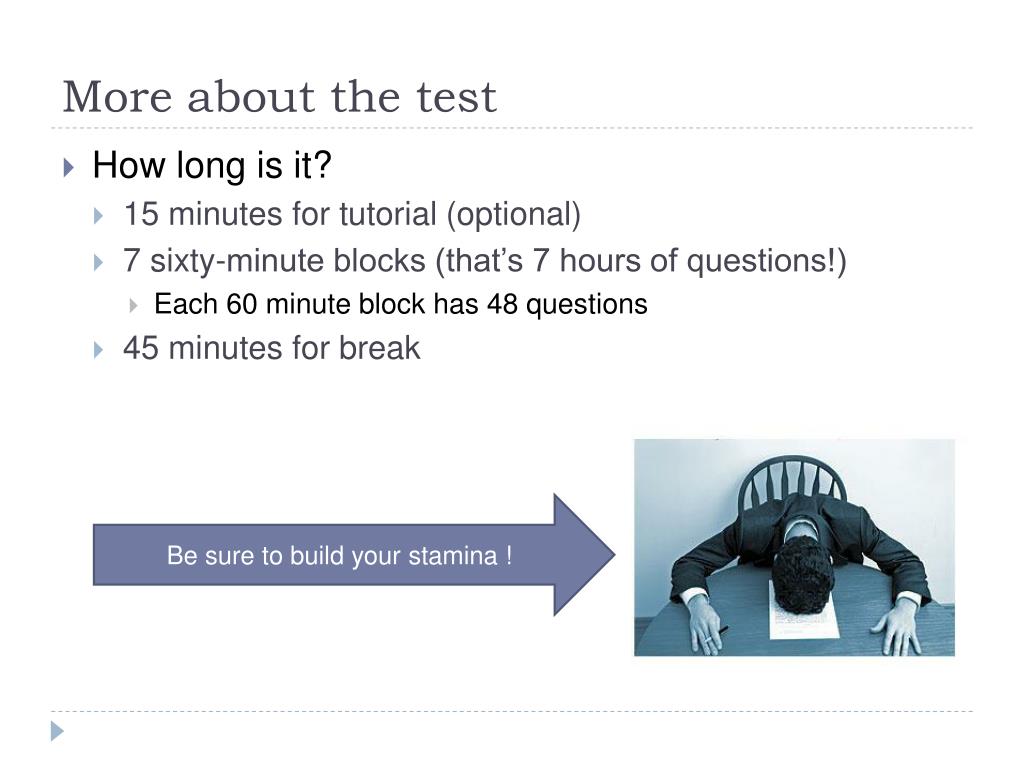 More about the test

How long is it?

15 minutes for tutorial (optional)

7 sixty-minute blocks (that's 7 hours of questions!)

Each 60 minute block has 48 questions

45 minutes for break

Be sure to build your stamina !